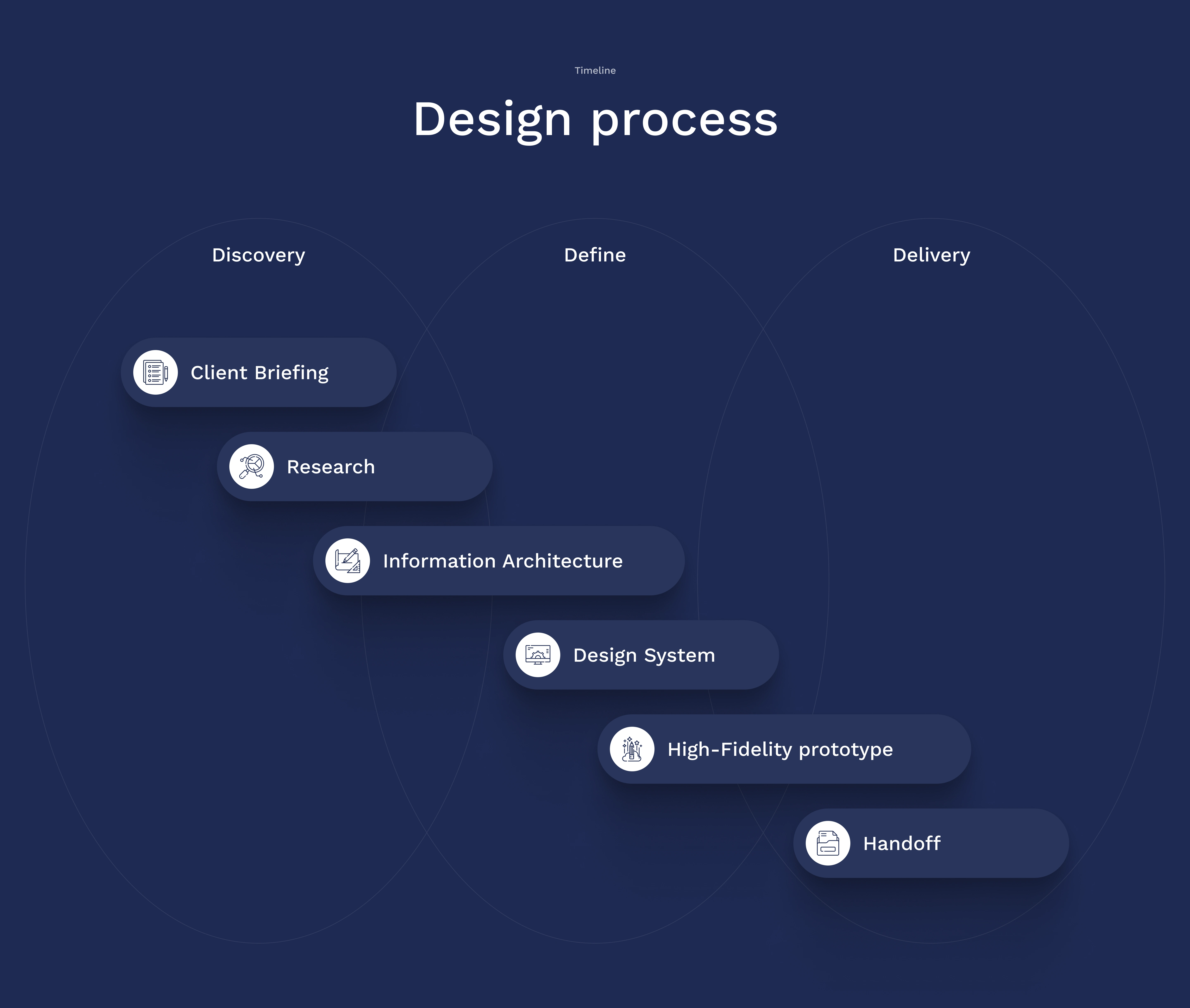 Timeline

Design process

Discovery

Define

Delivery

Client Briefing

Research

Information Architecture

Design System

High-Fidelity prototype

Handoff